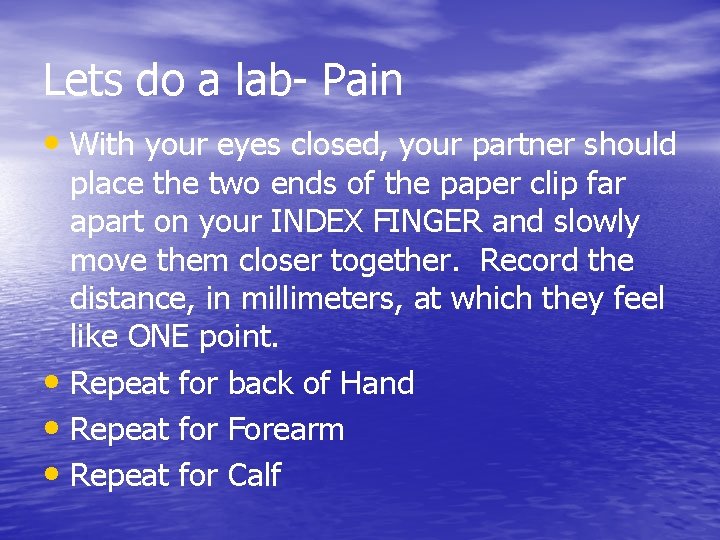 Lets do a lab- Pain

• With your eyes closed, your partner should place the two ends of the paper clip far apart on your INDEX FINGER and slowly move them closer together.  Record the distance, in millimeters, at which they feel like ONE point.

• Repeat for back of Hand

• Repeat for Forearm

• Repeat for Calf